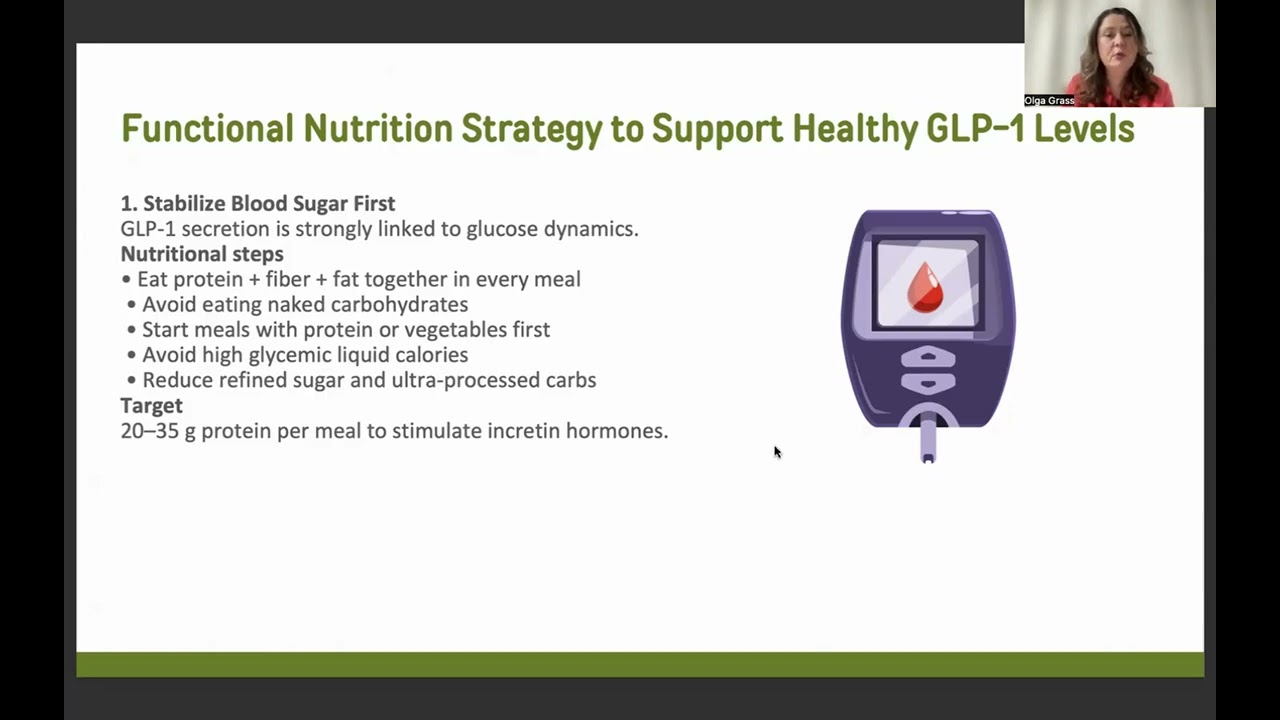 Olga Grass

Functional Nutrition Strategy to Support Healthy GLP-1 Levels

1. Stabilize Blood Sugar First
GLP-1 secretion is strongly linked to glucose dynamics.
Nutritional steps
• Eat protein + fiber + fat together in every meal
• Avoid eating naked carbohydrates
• Start meals with protein or vegetables first
• Avoid high glycemic liquid calories
• Reduce refined sugar and ultra-processed carbs
Target
20–35 g protein per meal to stimulate incretin hormones.